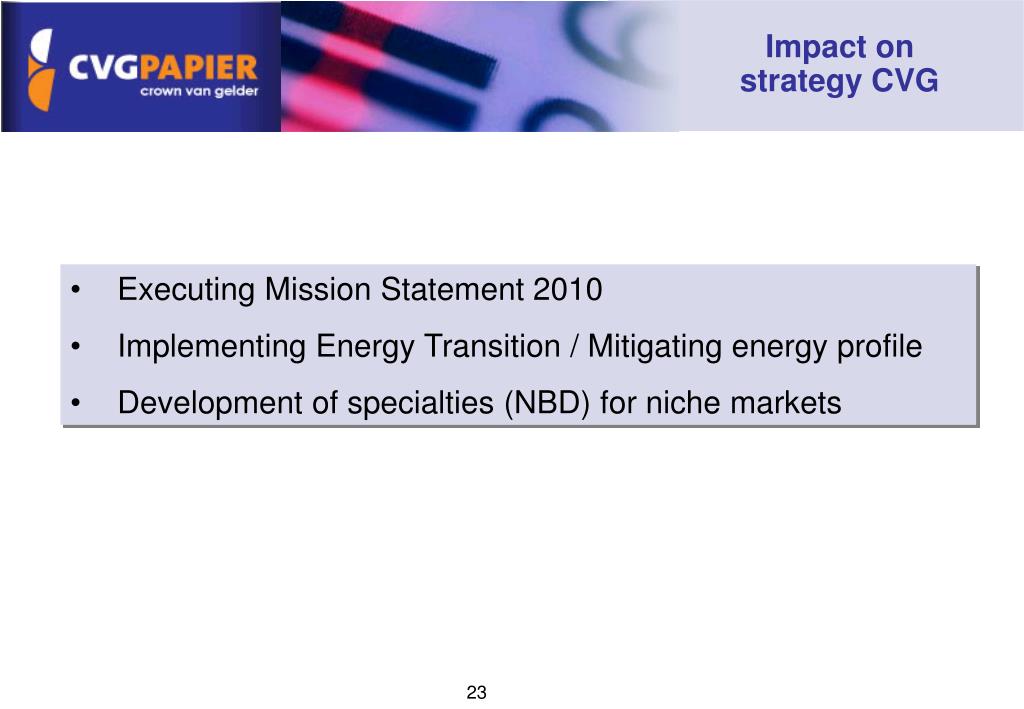 CVGPAPIER
crown van gelder

Impact on strategy CVG

• Executing Mission Statement 2010
• Implementing Energy Transition / Mitigating energy profile
• Development of specialties (NBD) for niche markets

23